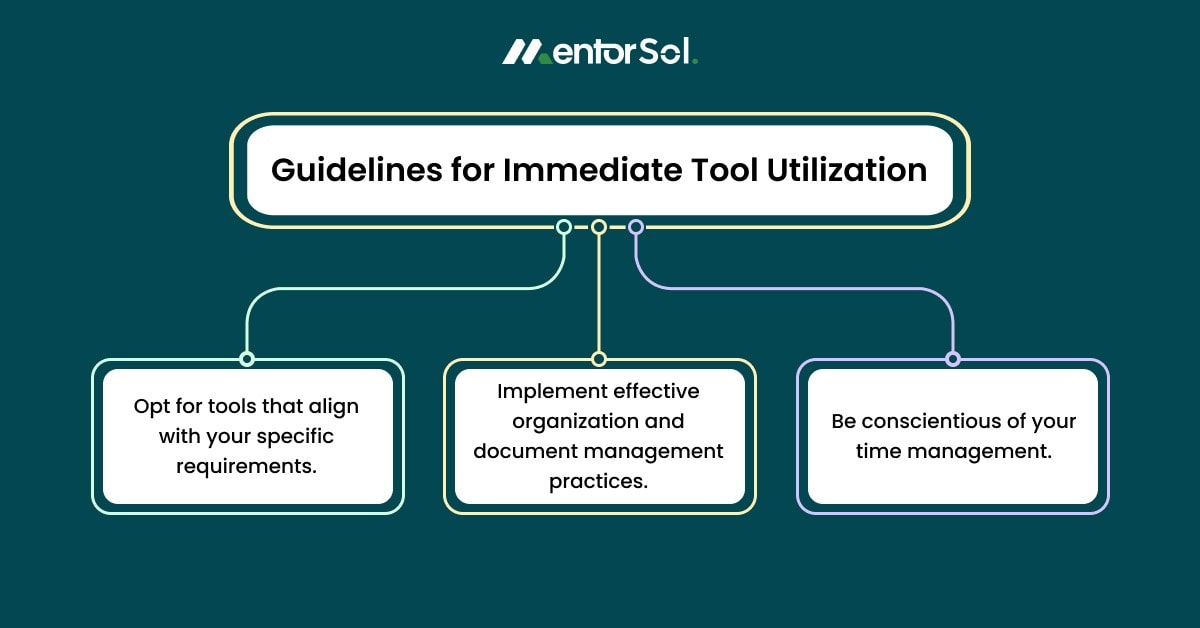 MentorSol.

Guidelines for Immediate Tool Utilization

Opt for tools that align with your specific requirements.

Implement effective organization and document management practices.

Be conscientious of your time management.